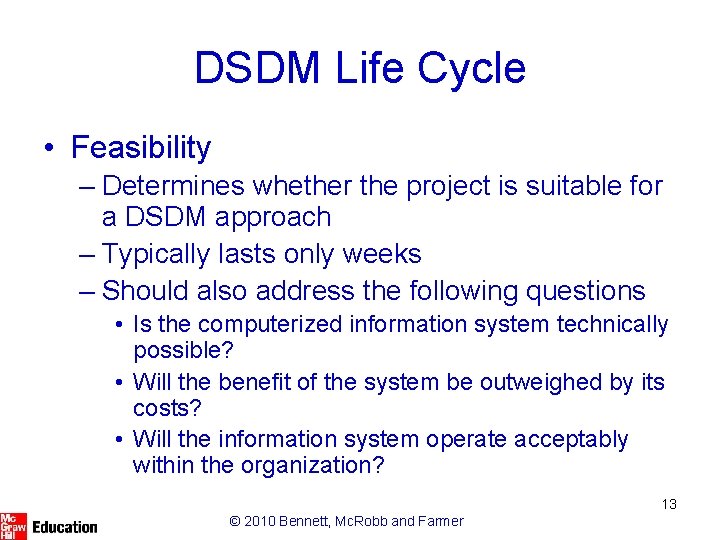 DSDM Life Cycle

• Feasibility
– Determines whether the project is suitable for a DSDM approach
– Typically lasts only weeks
– Should also address the following questions
• Is the computerized information system technically possible?
• Will the benefit of the system be outweighed by its costs?
• Will the information system operate acceptably within the organization?

13

Mc Graw Hill Education

© 2010 Bennett, McRobb and Farmer